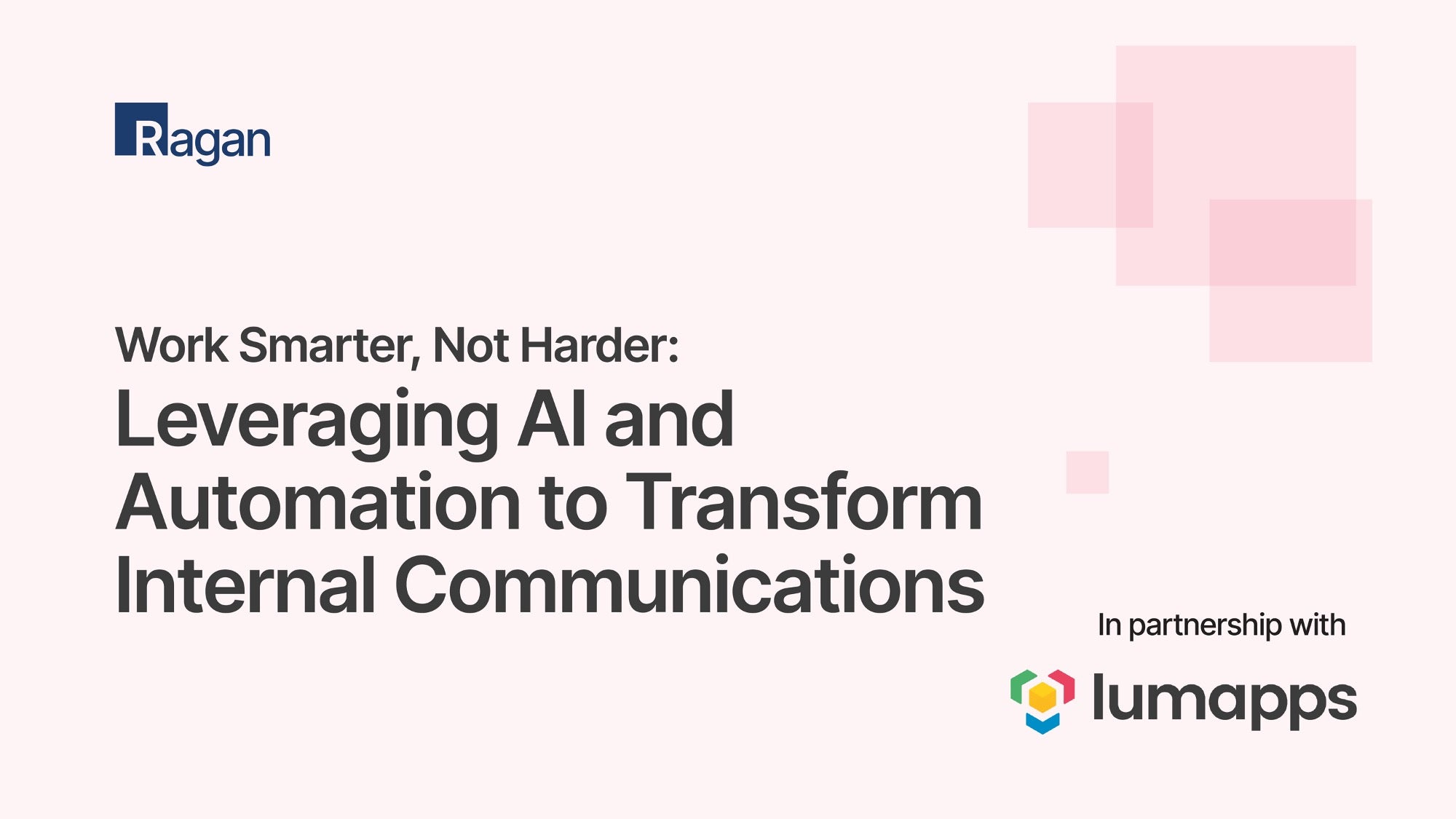 Ragan

Work Smarter, Not Harder:
Leveraging AI and Automation to Transform Internal Communications

In partnership with

lumapps